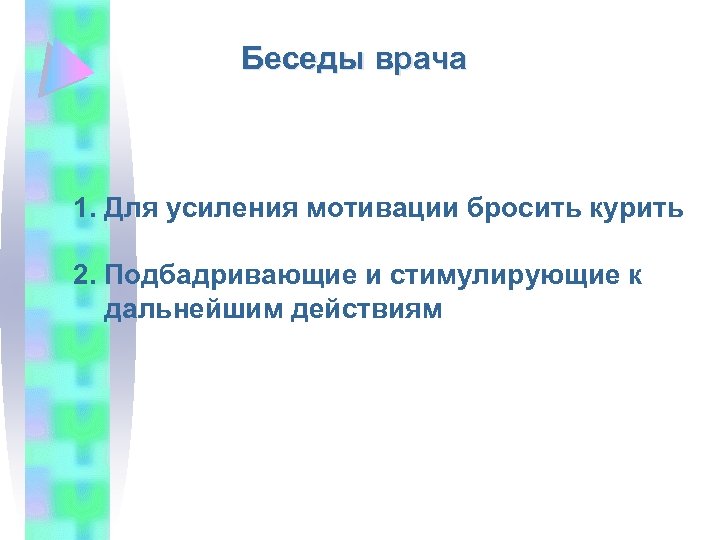 Беседы врача

1. Для усиления мотивации бросить курить

2. Подбадривающие и стимулирующие к дальнейшим действиям